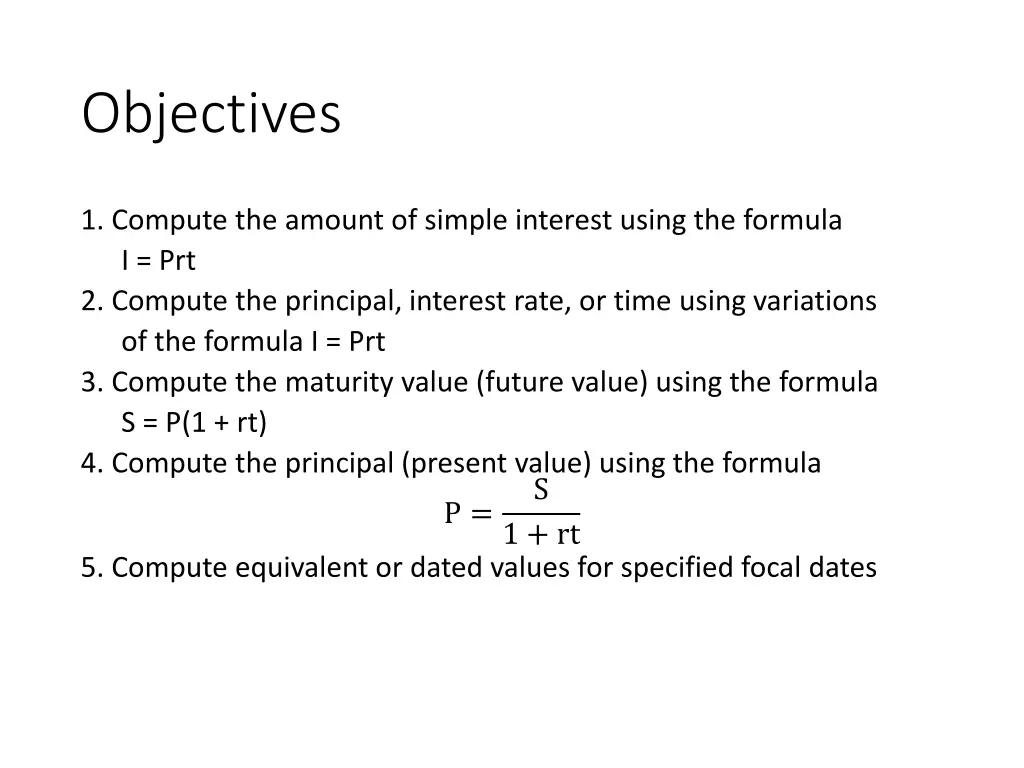 Objectives

1. Compute the amount of simple interest using the formula I = Prt
2. Compute the principal, interest rate, or time using variations of the formula I = Prt
3. Compute the maturity value (future value) using the formula S = P(1 + rt)
4. Compute the principal (present value) using the formula
$P = \frac{S}{1 + rt}$
5. Compute equivalent or dated values for specified focal dates